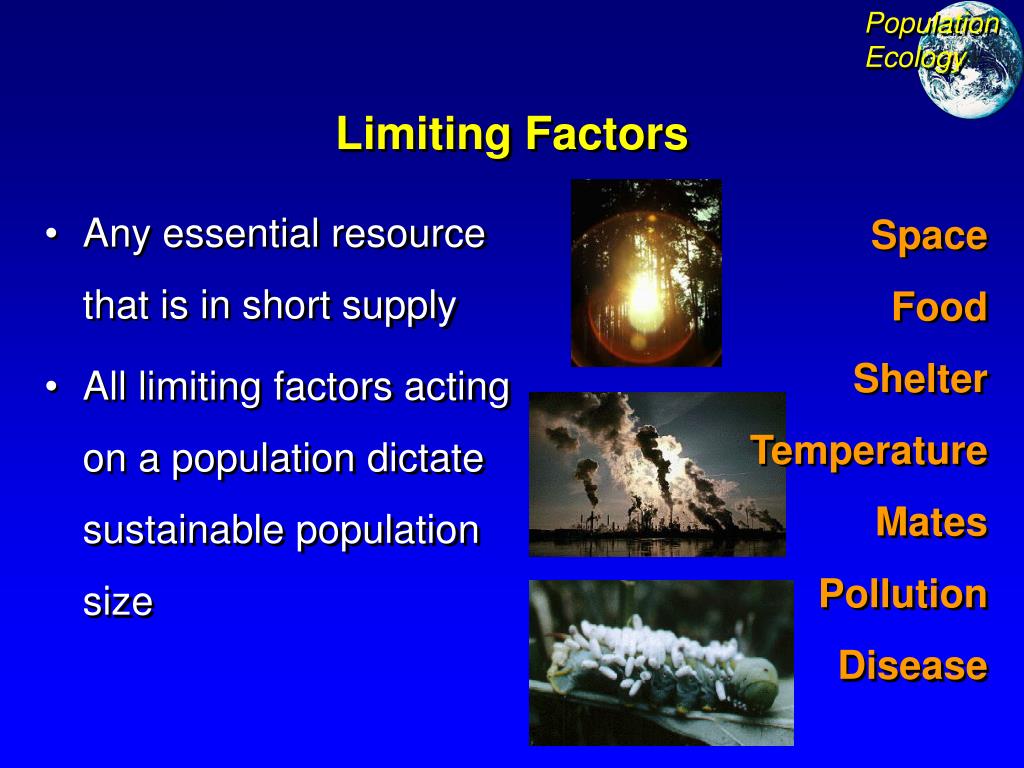 Population Ecology

Limiting Factors

• Any essential resource that is in short supply

• All limiting factors acting on a population dictate sustainable population size

Space
Food
Shelter
Temperature
Mates
Pollution
Disease